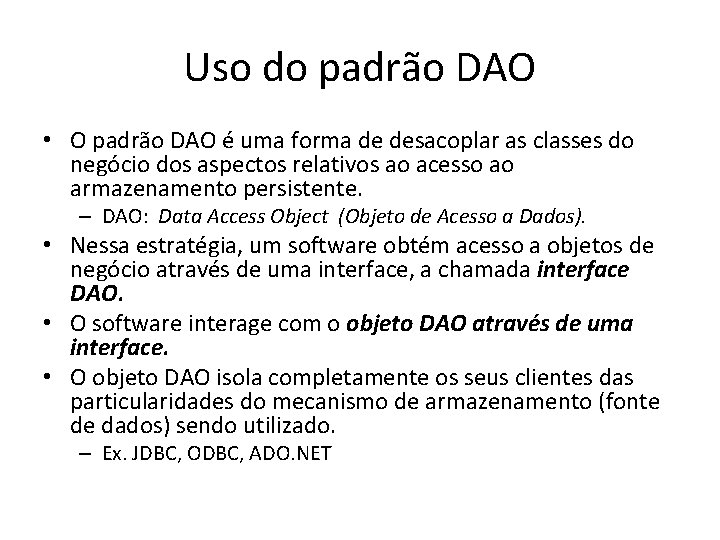 Uso do padrão DAO

• O padrão DAO é uma forma de desacoplar as classes do negócio dos aspectos relativos ao acesso ao armazenamento persistente.
– DAO: Data Access Object (Objeto de Acesso a Dados).
• Nessa estratégia, um software obtém acesso a objetos de negócio através de uma interface, a chamada interface DAO.
• O software interage com o objeto DAO através de uma interface.
• O objeto DAO isola completamente os seus clientes das particularidades do mecanismo de armazenamento (fonte de dados) sendo utilizado.
– Ex. JDBC, ODBC, ADO.NET